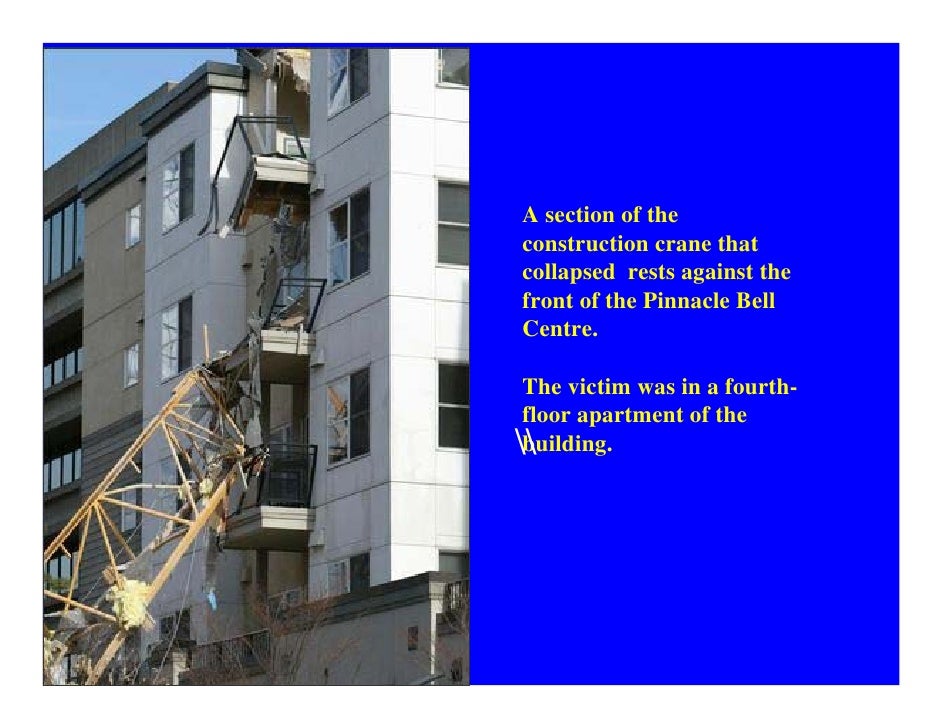 A section of the construction crane that collapsed rests against the front of the Pinnacle Bell Centre.

The victim was in a fourth-floor apartment of the building.